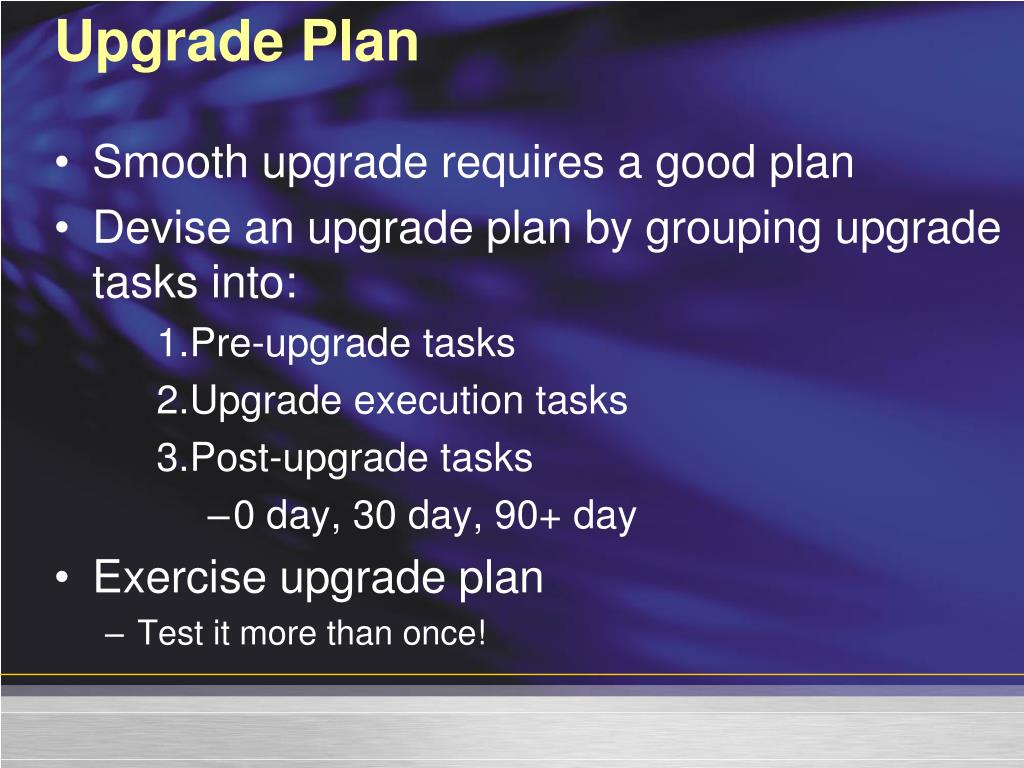 Upgrade Plan

• Smooth upgrade requires a good plan

• Devise an upgrade plan by grouping upgrade tasks into:

1.Pre-upgrade tasks

2.Upgrade execution tasks

3.Post-upgrade tasks

–0 day, 30 day, 90+ day

• Exercise upgrade plan

– Test it more than once!